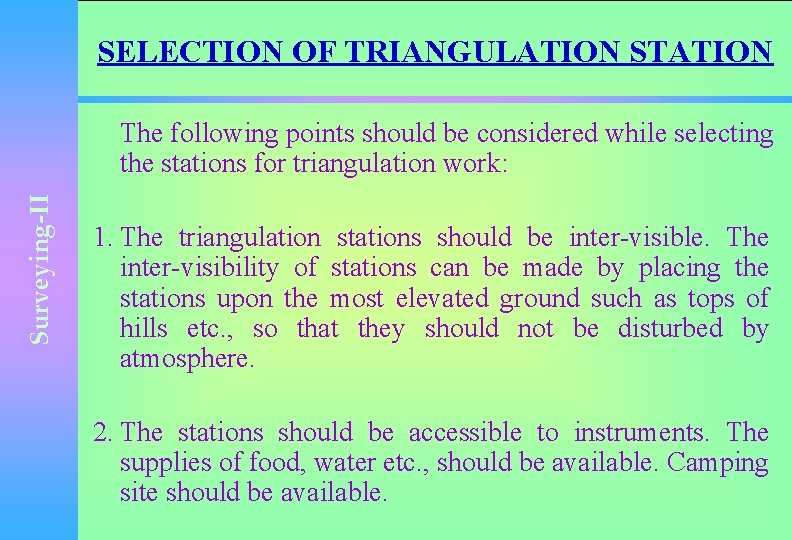 Surveying-II

SELECTION OF TRIANGULATION STATION

The following points should be considered while selecting the stations for triangulation work:

1. The triangulation stations should be inter-visible. The inter-visibility of stations can be made by placing the stations upon the most elevated ground such as tops of hills etc., so that they should not be disturbed by atmosphere.

2. The stations should be accessible to instruments. The supplies of food, water etc., should be available. Camping site should be available.